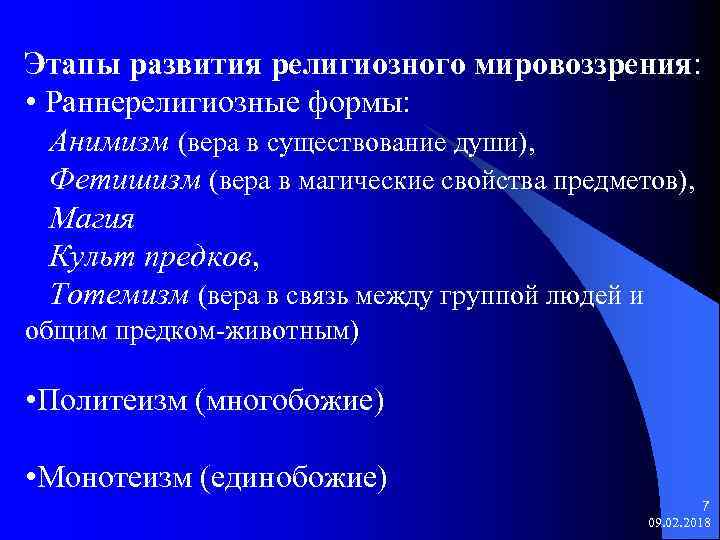 Этапы развития религиозного мировоззрения:
• Раннерелигиозные формы:
Анимизм (вера в существование души),
Фетишизм (вера в магические свойства предметов),
Магия
Культ предков,
Тотемизм (вера в связь между группой людей и общим предком-животным)

•Политеизм (многобожие)

•Монотеизм (единобожие)

7
09.02.2018